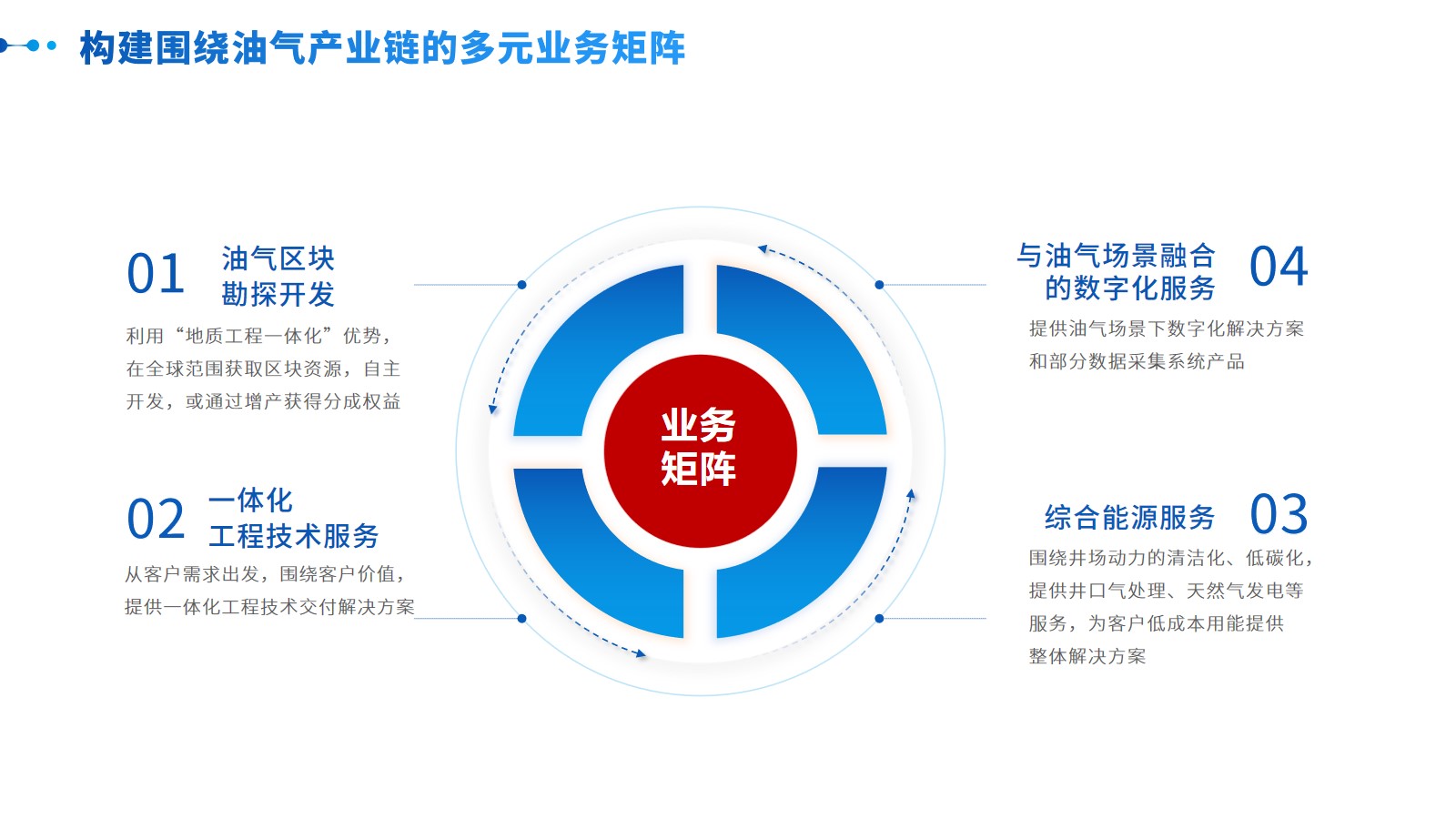 构建围绕油气产业链的多元业务矩阵

01 油气区块勘探开发

利用“地质工程一体化”优势，在全球范围获取区块资源，自主开发，或通过增产获得分成权益

02 一体化工程技术服务

从客户需求出发，围绕客户价值，提供一体化工程技术交付解决方案

业务矩阵

与油气场景融合的数字化服务 04

提供油气场景下数字化解决方案和部分数据采集系统产品

综合能源服务 03

围绕井场动力的清洁化、低碳化，提供井口气处理、天然气发电等服务，为客户低成本用能提供整体解决方案